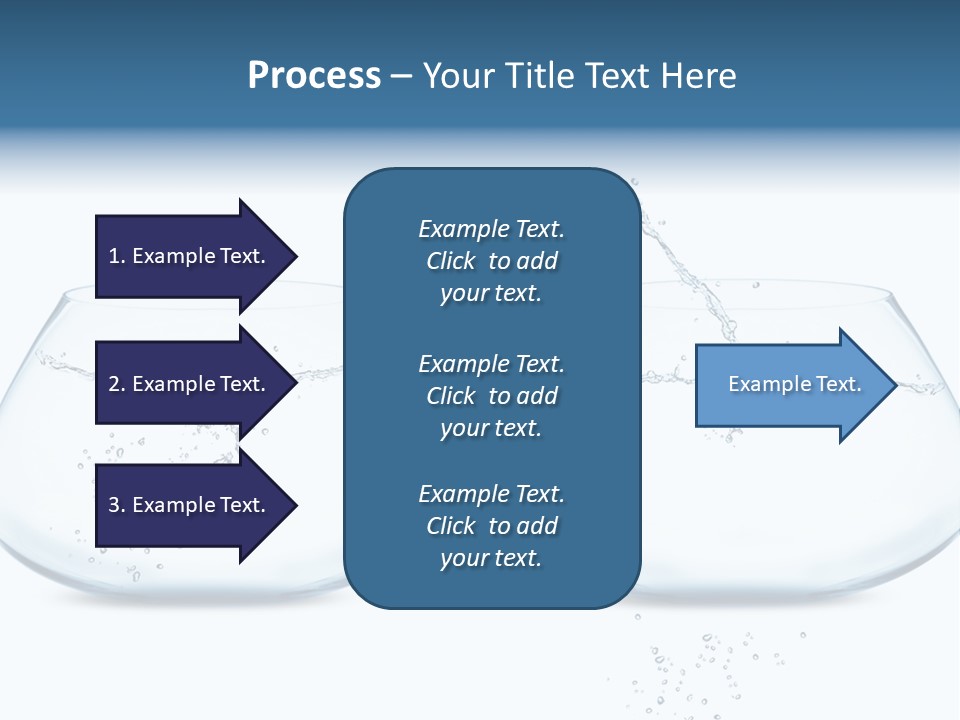 Process – Your Title Text Here

1. Example Text.

2. Example Text.

3. Example Text.

Example Text. Click to add your text.

Example Text. Click to add your text.

Example Text. Click to add your text.

Example Text.